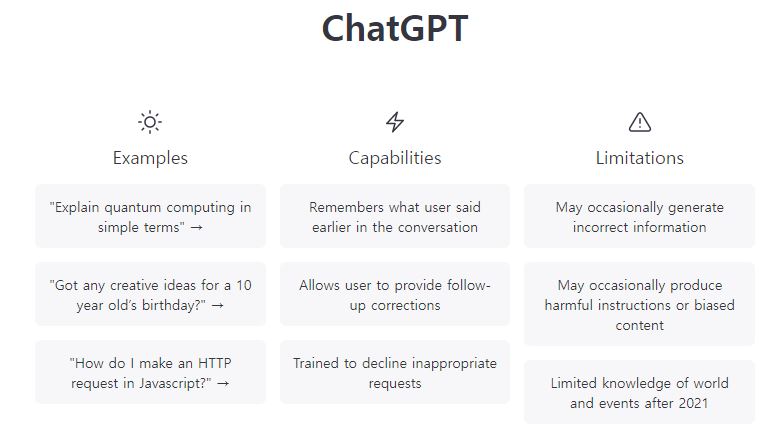 ChatGPT

Examples

"Explain quantum computing in simple terms" →

"Got any creative ideas for a 10 year old's birthday?" →

"How do I make an HTTP request in Javascript?" →

Capabilities

Remembers what user said earlier in the conversation

Allows user to provide follow-up corrections

Trained to decline inappropriate requests

Limitations

May occasionally generate incorrect information

May occasionally produce harmful instructions or biased content

Limited knowledge of world and events after 2021